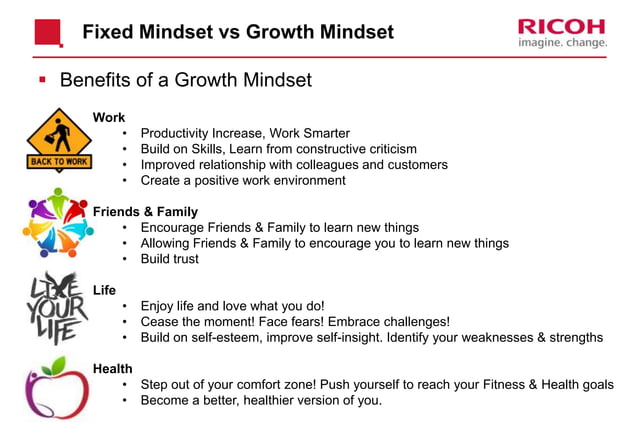 Fixed Mindset vs Growth Mindset

RICOH
imagine. change.

▪ Benefits of a Growth Mindset

BACK TO WORK

Work
• Productivity Increase, Work Smarter
• Build on Skills, Learn from constructive criticism
• Improved relationship with colleagues and customers
• Create a positive work environment

Friends & Family
• Encourage Friends & Family to learn new things
• Allowing Friends & Family to encourage you to learn new things
• Build trust

LIVE YOUR LIFE

Life
• Enjoy life and love what you do!
• Cease the moment! Face fears! Embrace challenges!
• Build on self-esteem, improve self-insight. Identify your weaknesses & strengths

Health
• Step out of your comfort zone! Push yourself to reach your Fitness & Health goals
• Become a better, healthier version of you.